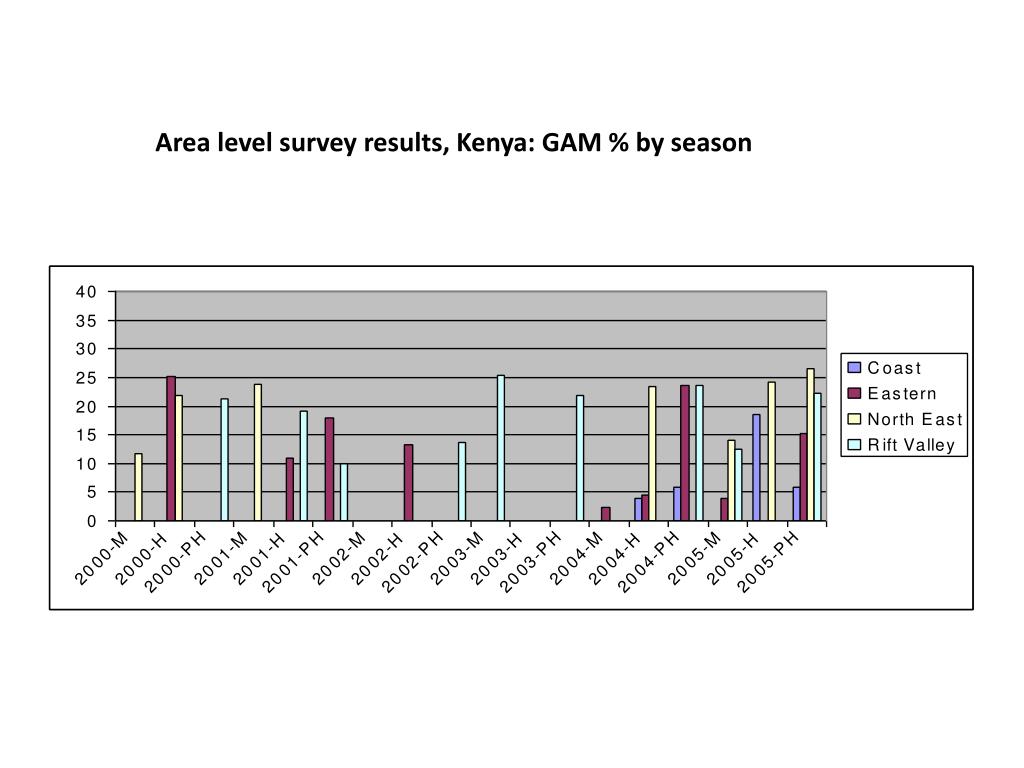 Area level survey results, Kenya: GAM % by season

40
35
30
25
20
15
10
5
0

2000-M
2000-H
2000-PH
2001-M
2001-H
2001-PH
2002-M
2002-H
2002-PH
2003-M
2003-H
2003-PH
2004-M
2004-H
2004-PH
2005-M
2005-H
2005-PH

Coast
Eastern
North East
Rift Valley